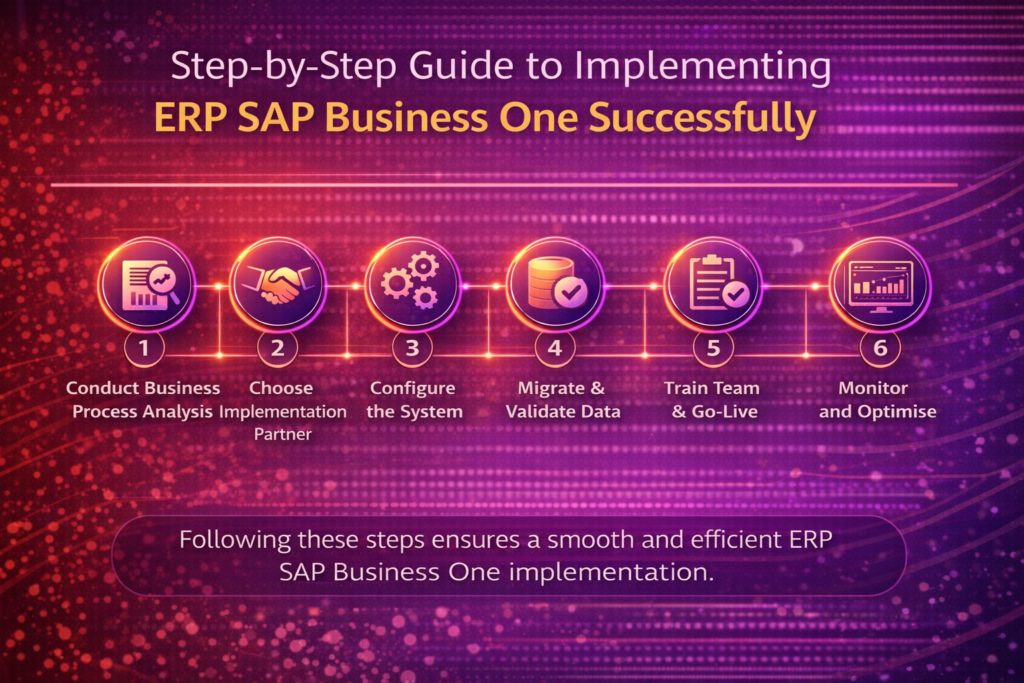 Step-by-Step Guide to Implementing
ERP SAP Business One Successfully

1
Conduct Business Process Analysis

2
Choose Implementation Partner

3
Configure the System

4
Migrate & Validate Data

5
Train Team & Go-Live

6
Monitor and Optimise

Following these steps ensures a smooth and efficient ERP SAP Business One implementation.